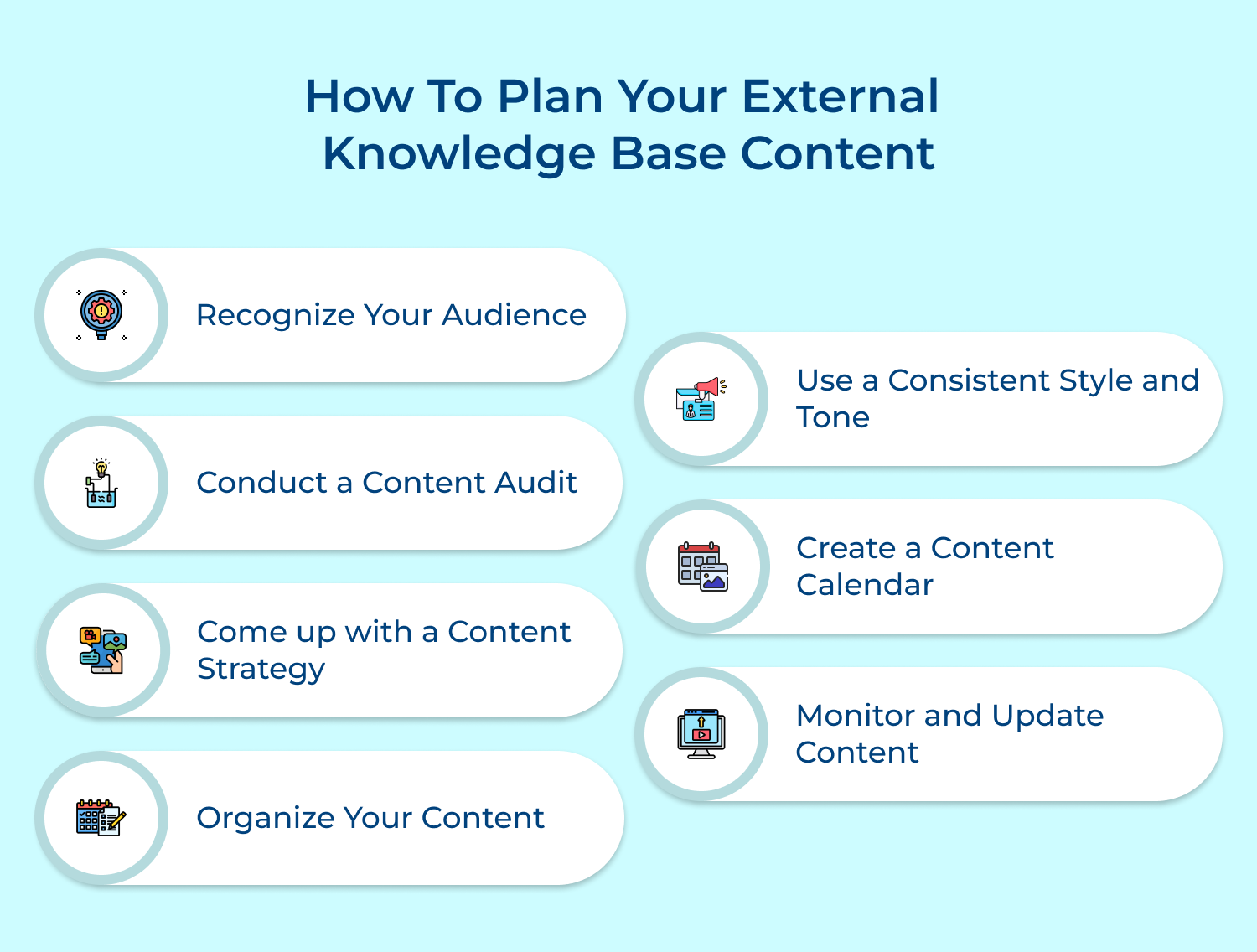 How To Plan Your External Knowledge Base Content

Recognize Your Audience

Conduct a Content Audit

Come up with a Content Strategy

Organize Your Content

Use a Consistent Style and Tone

Create a Content Calendar

Monitor and Update Content